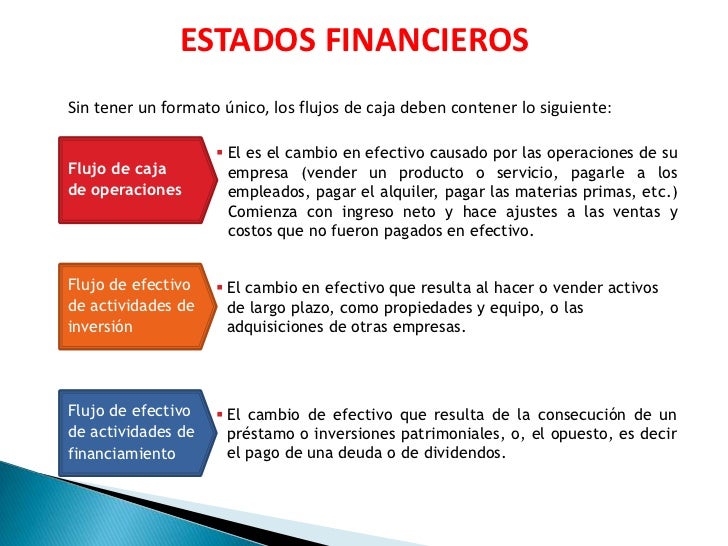 ESTADOS FINANCIEROS

Sin tener un formato único, los flujos de caja deben contener lo siguiente:

Flujo de caja de operaciones

▪ El es el cambio en efectivo causado por las operaciones de su empresa (vender un producto o servicio, pagarle a los empleados, pagar el alquiler, pagar las materias primas, etc.) Comienza con ingreso neto y hace ajustes a las ventas y costos que no fueron pagados en efectivo.

Flujo de efectivo de actividades de inversión

▪ El cambio en efectivo que resulta al hacer o vender activos de largo plazo, como propiedades y equipo, o las adquisiciones de otras empresas.

Flujo de efectivo de actividades de financiamiento

▪ El cambio de efectivo que resulta de la consecución de un préstamo o inversiones patrimoniales, o, el opuesto, es decir el pago de una deuda o de dividendos.